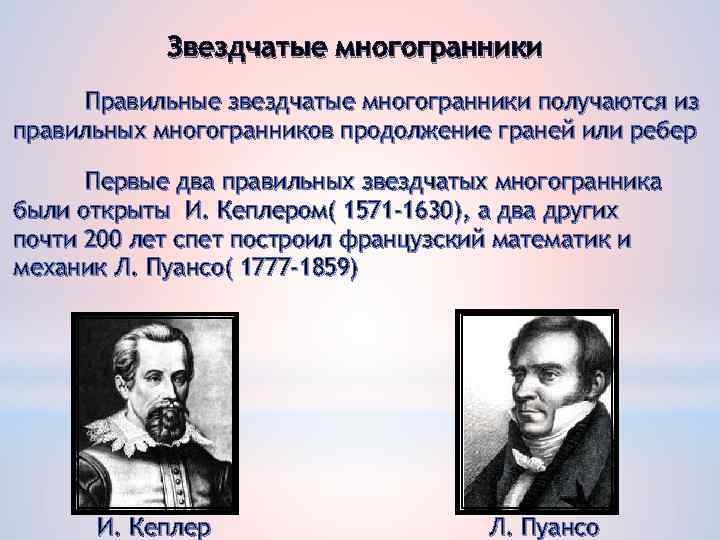 Звездчатые многогранники

Правильные звездчатые многогранники получаются из правильных многогранников продолжение граней или ребер

Первые два правильных звездчатых многогранника были открыты И. Кеплером( 1571-1630), а два других почти 200 лет спет построил французский математик и механик Л. Пуансо( 1777-1859)

И. Кеплер

Л. Пуансо